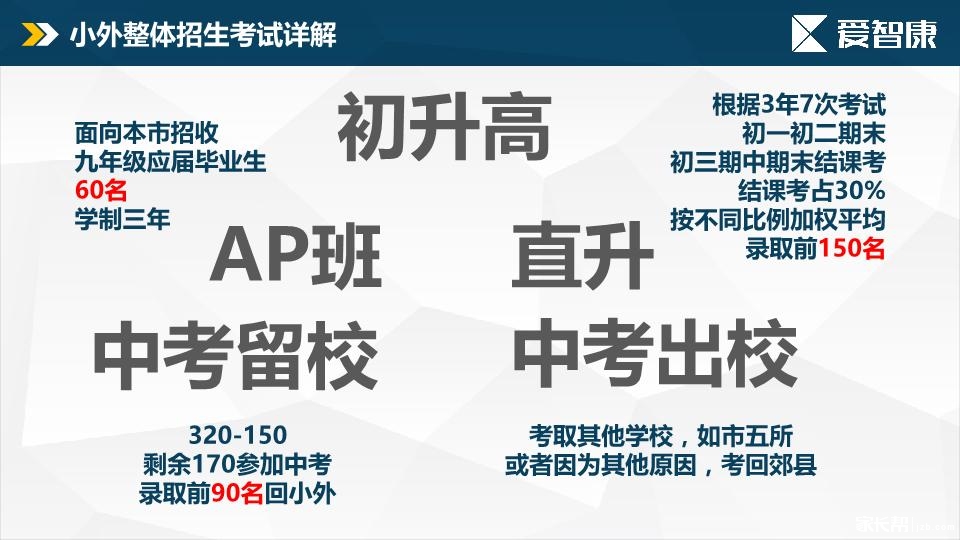 小外整体招生考试详解

爱智康

初升高

面向本市招收
九年级应届毕业生
60名
学制三年

根据3年7次考试
初一初二期末
初三期中期末结课考
结课考占30%
按不同比例加权平均
录取前150名

AP班

直升

中考留校

中考出校

320-150
剩余170参加中考
录取前90名回小外

考取其他学校，如市五所
或者因为其他原因，考回郊县

家长帮